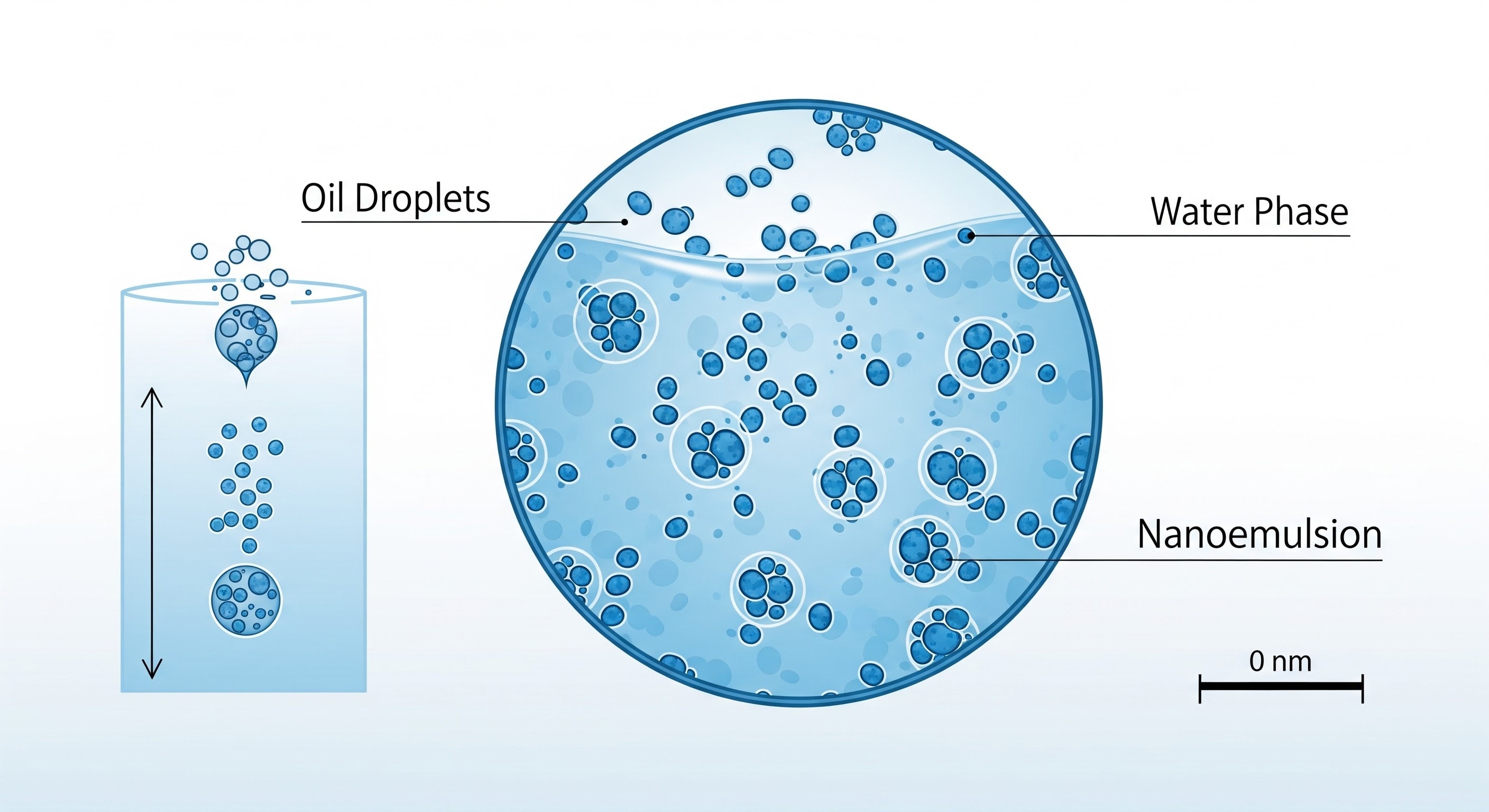 Oil Droplets

Water Phase

Nanoemulsion

0 nm